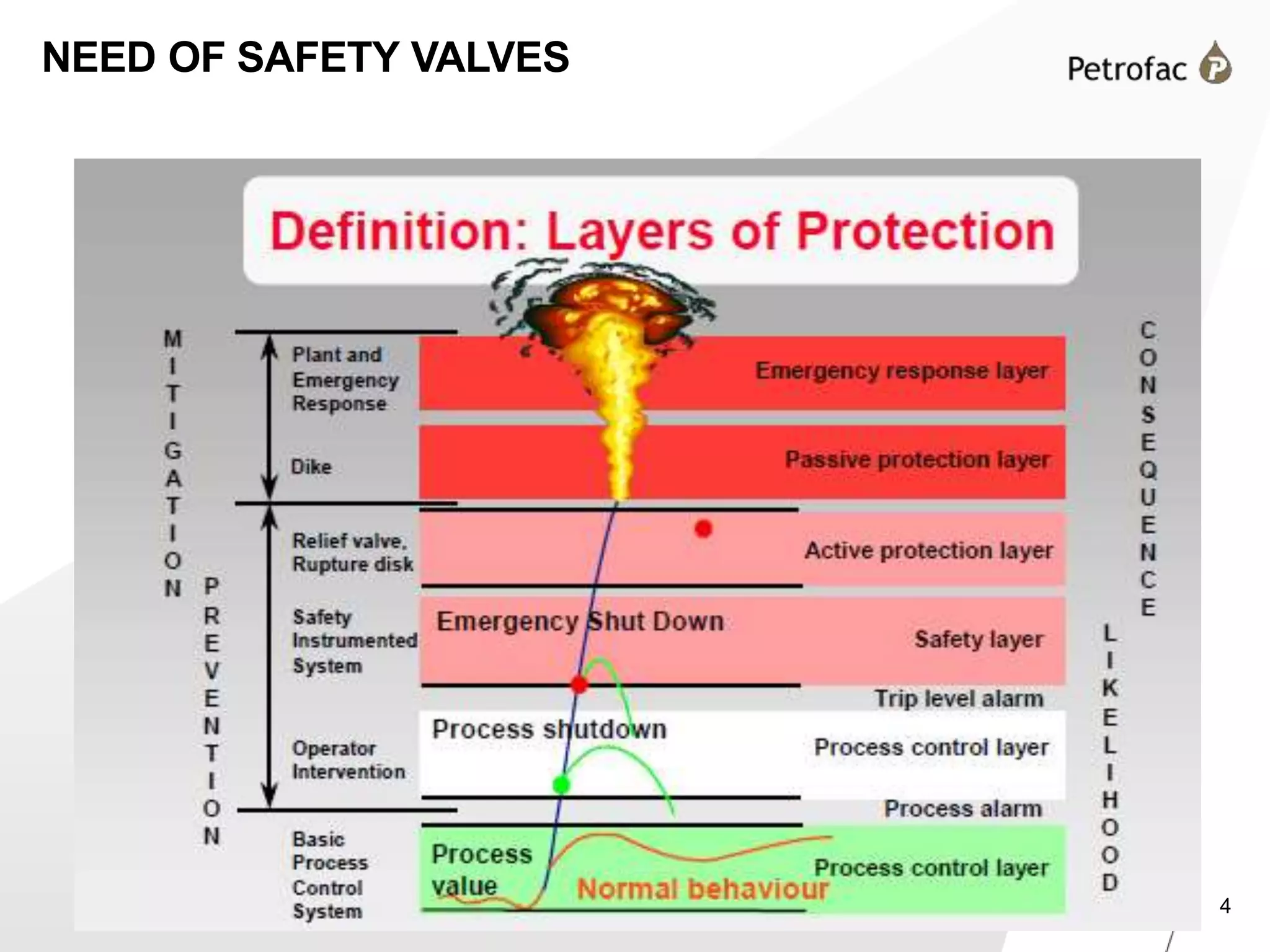 NEED OF SAFETY VALVES

Petrofac

Definition: Layers of Protection

MITIGATION

PREVENTION

Plant and Emergency Response

Dike

Relief valve, Rupture disk

Safety Instrumented System

Operator Intervention

Basic Process Control System

Emergency response layer

Passive protection layer

Active protection layer

Emergency Shut Down

Safety layer

Trip level alarm

Process shutdown

Process control layer

Process alarm

Process value

Normal behaviour

Process control layer

CONSEQUENCE

LIKELIHOOD

4